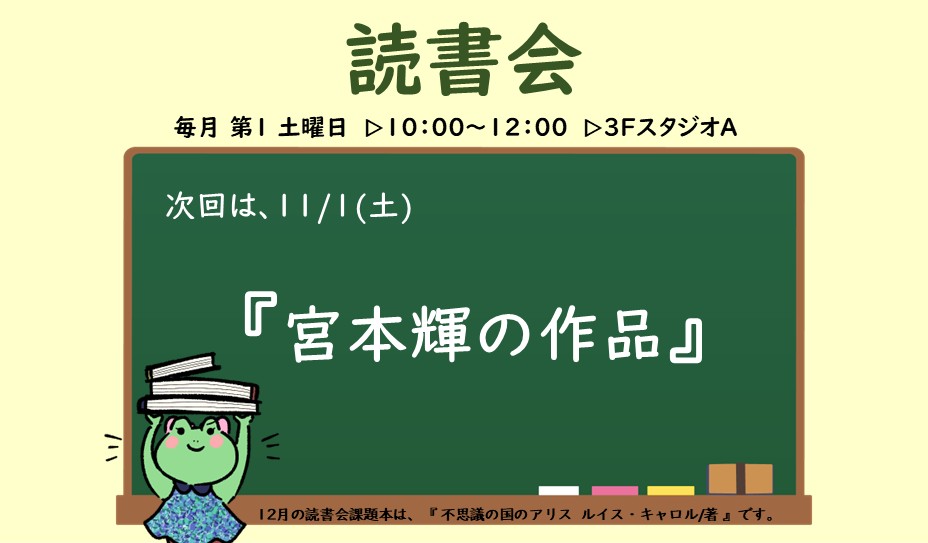 読書会

毎月 第1 土曜日 ▷10:00～12:00 ▷3FスタジオA

次回は、11/1(土)

『宮本輝の作品』

12月の読書会課題本は、『不思議の国のアリス ルイス・キャロル/著』です。